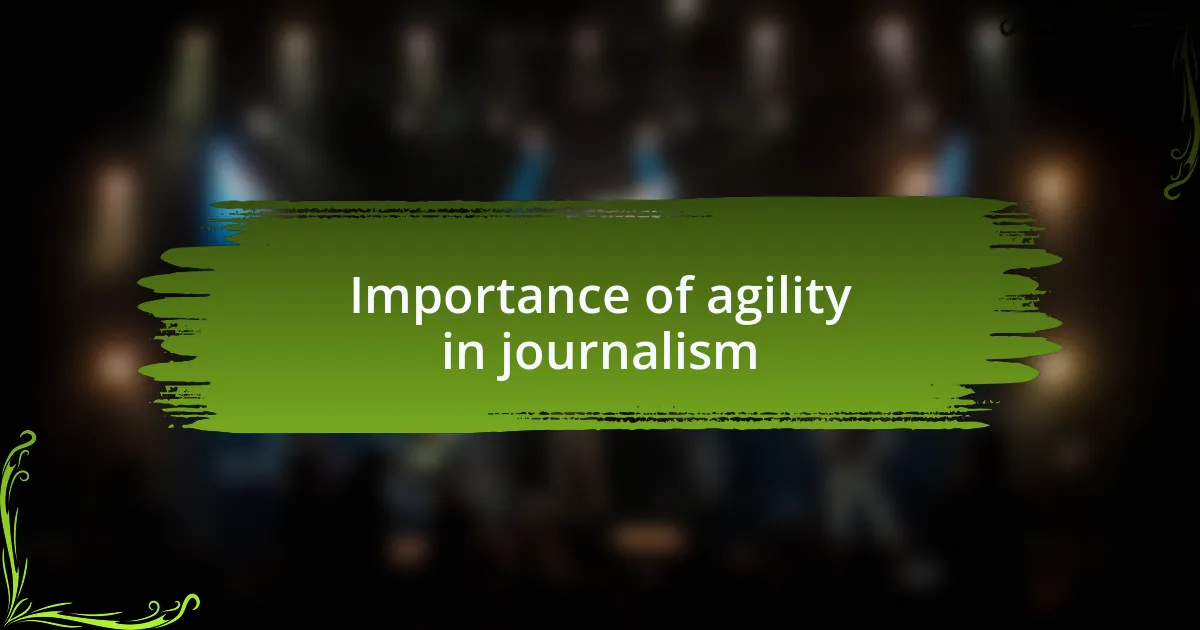 Importance of agility in journalism